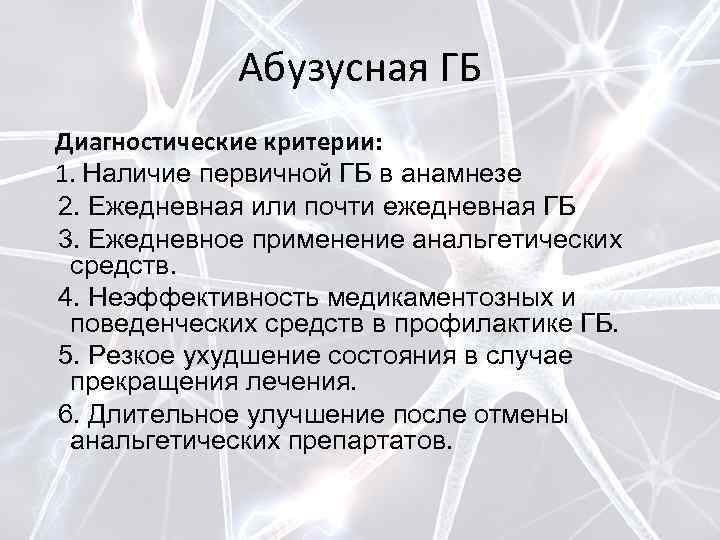 Абузусная ГБ

Диагностические критерии:
1. Наличие первичной ГБ в анамнезе
2. Ежедневная или почти ежедневная ГБ
3. Ежедневное применение анальгетических средств.
4. Неэффективность медикаментозных и поведенческих средств в профилактике ГБ.
5. Резкое ухудшение состояния в случае прекращения лечения.
6. Длительное улучшение после отмены анальгетических препартатов.